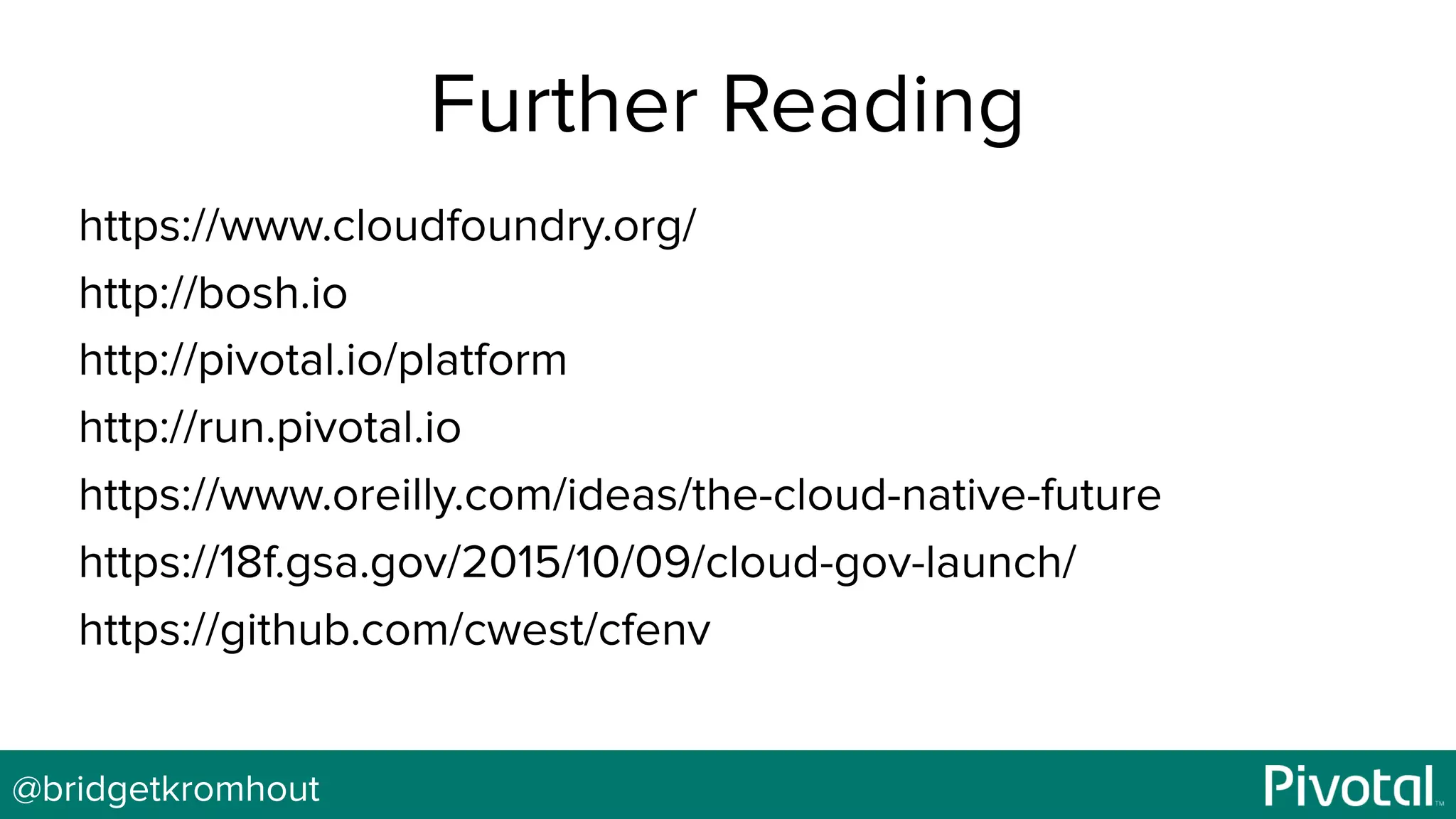 Further Reading

https://www.cloudfoundry.org/

http://bosh.io

http://pivotal.io/platform

http://run.pivotal.io

https://www.oreilly.com/ideas/the-cloud-native-future

https://18f.gsa.gov/2015/10/09/cloud-gov-launch/

https://github.com/cwest/cfenv

@bridgetkromhout

Pivotal™